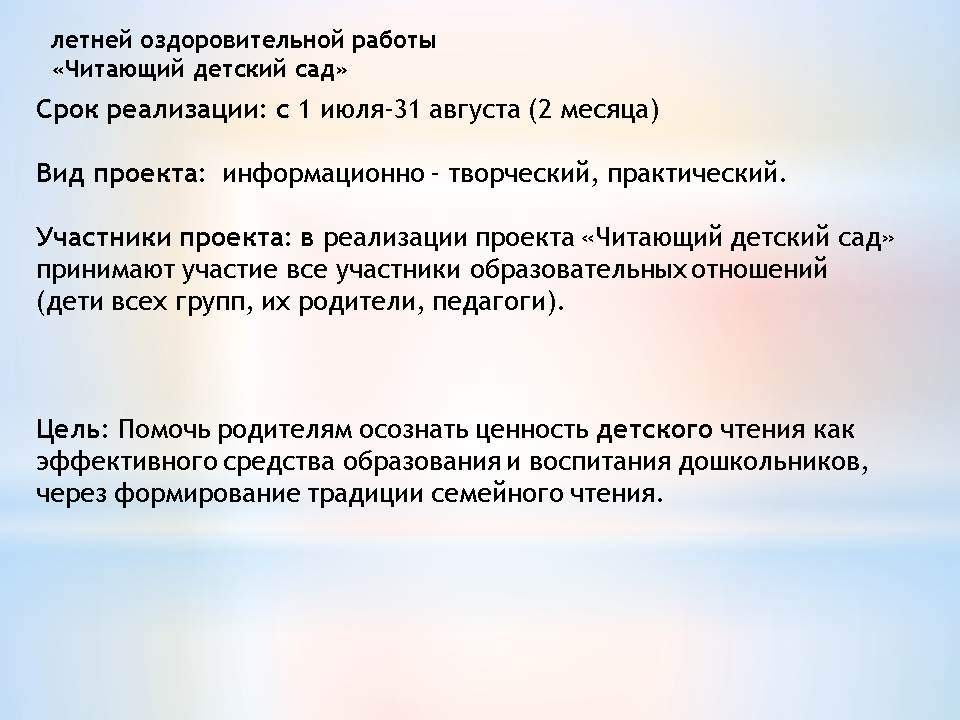 летней оздоровительной работы
«Читающий детский сад»

Срок реализации: с 1 июля-31 августа (2 месяца)

Вид проекта: информационно - творческий, практический.

Участники проекта: в реализации проекта «Читающий детский сад» принимают участие все участники образовательных отношений (дети всех групп, их родители, педагоги).

Цель: Помочь родителям осознать ценность детского чтения как эффективного средства образования и воспитания дошкольников, через формирование традиции семейного чтения.